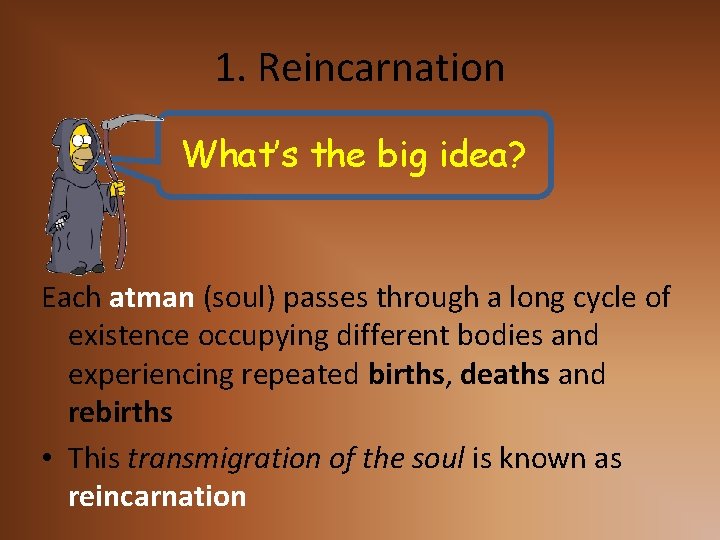 1. Reincarnation

What's the big idea?

Each atman (soul) passes through a long cycle of existence occupying different bodies and experiencing repeated births, deaths and rebirths

• This transmigration of the soul is known as reincarnation